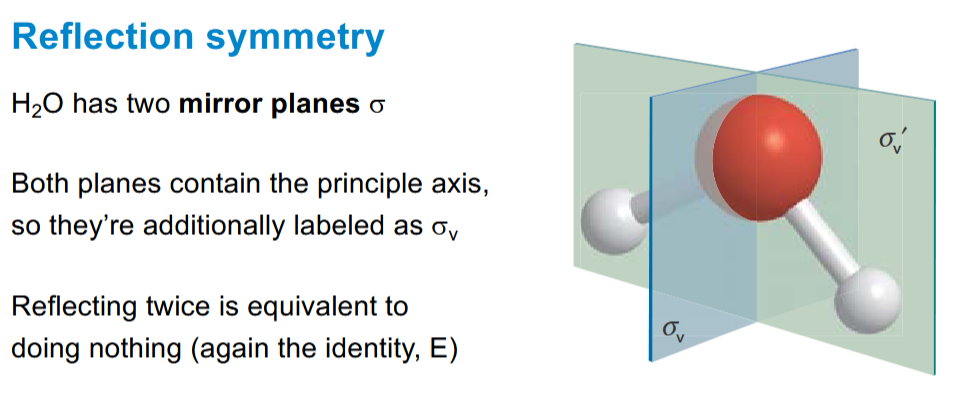 Reflection symmetry

$H_2O$ has two **mirror planes** $\sigma$

Both planes contain the principle axis, so they're additionally labeled as $\sigma_v$

Reflecting twice is equivalent to doing nothing (again the identity, E)

$\sigma_v'$

$\sigma_v$